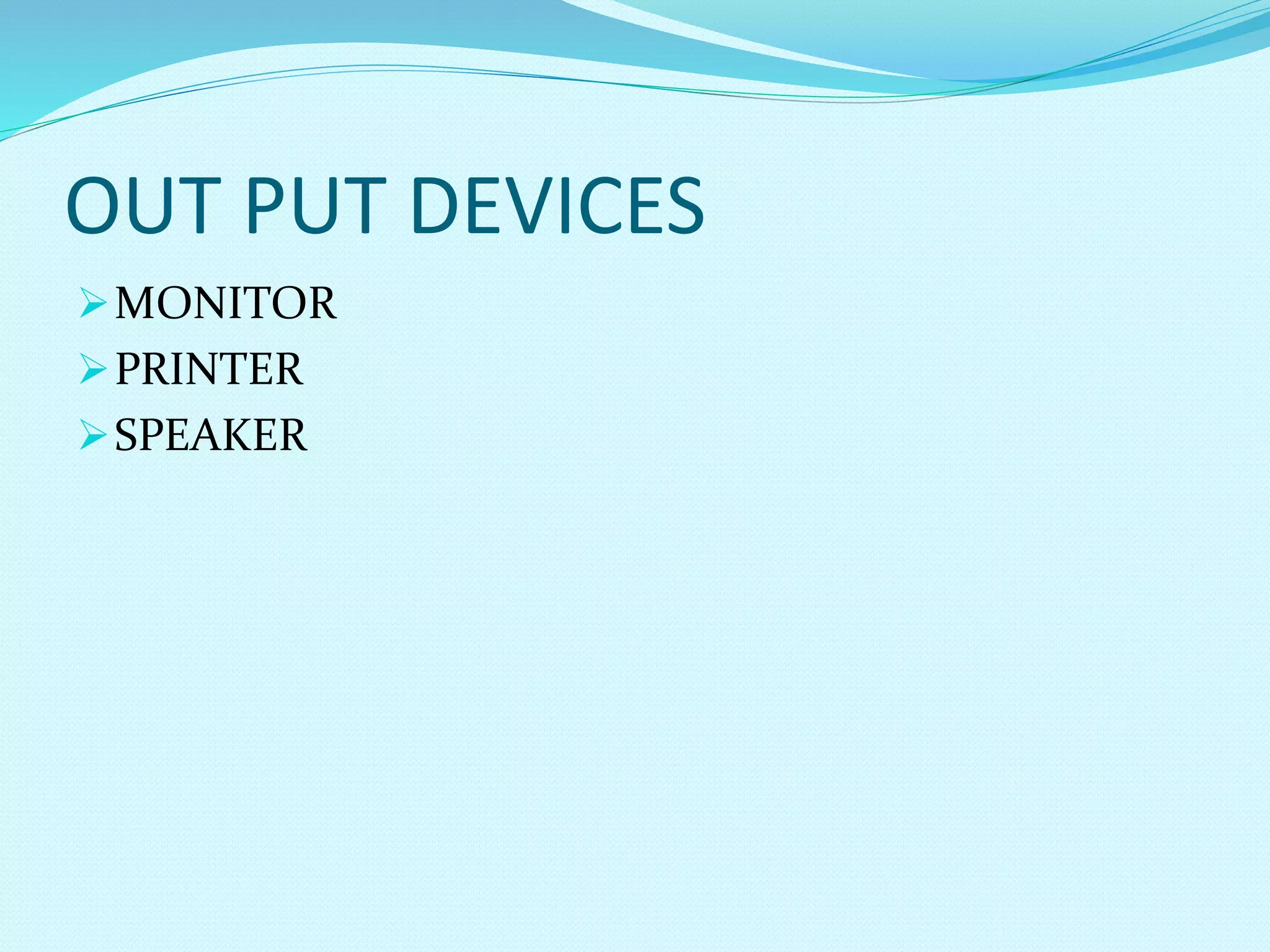 OUT PUT DEVICES

➢ MONITOR
➢ PRINTER
➢ SPEAKER